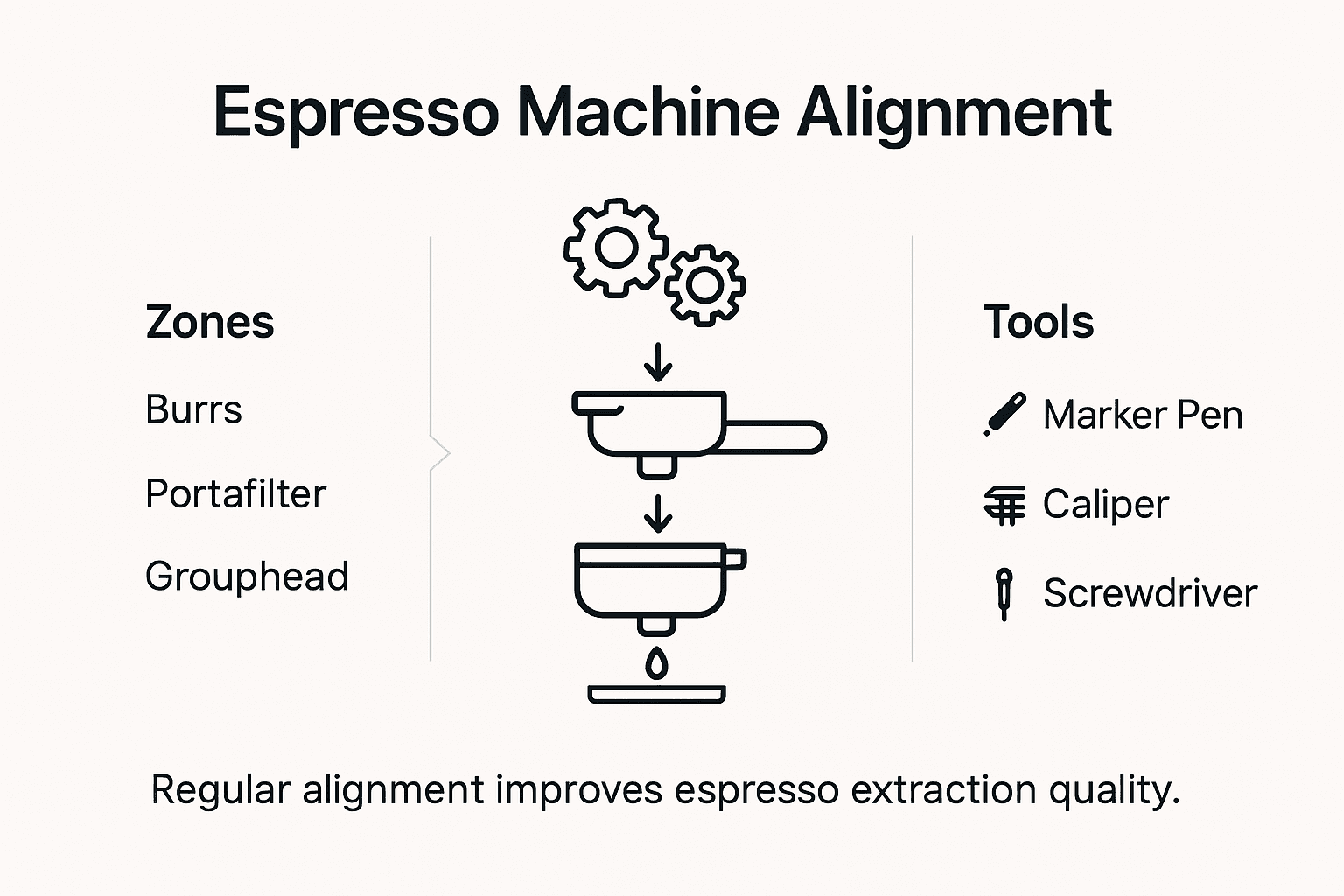 Espresso Machine Alignment

Zones

Burrs

Portafilter

Grouphead

Tools

Marker Pen

Caliper

Screwdriver

Regular alignment improves espresso extraction quality.